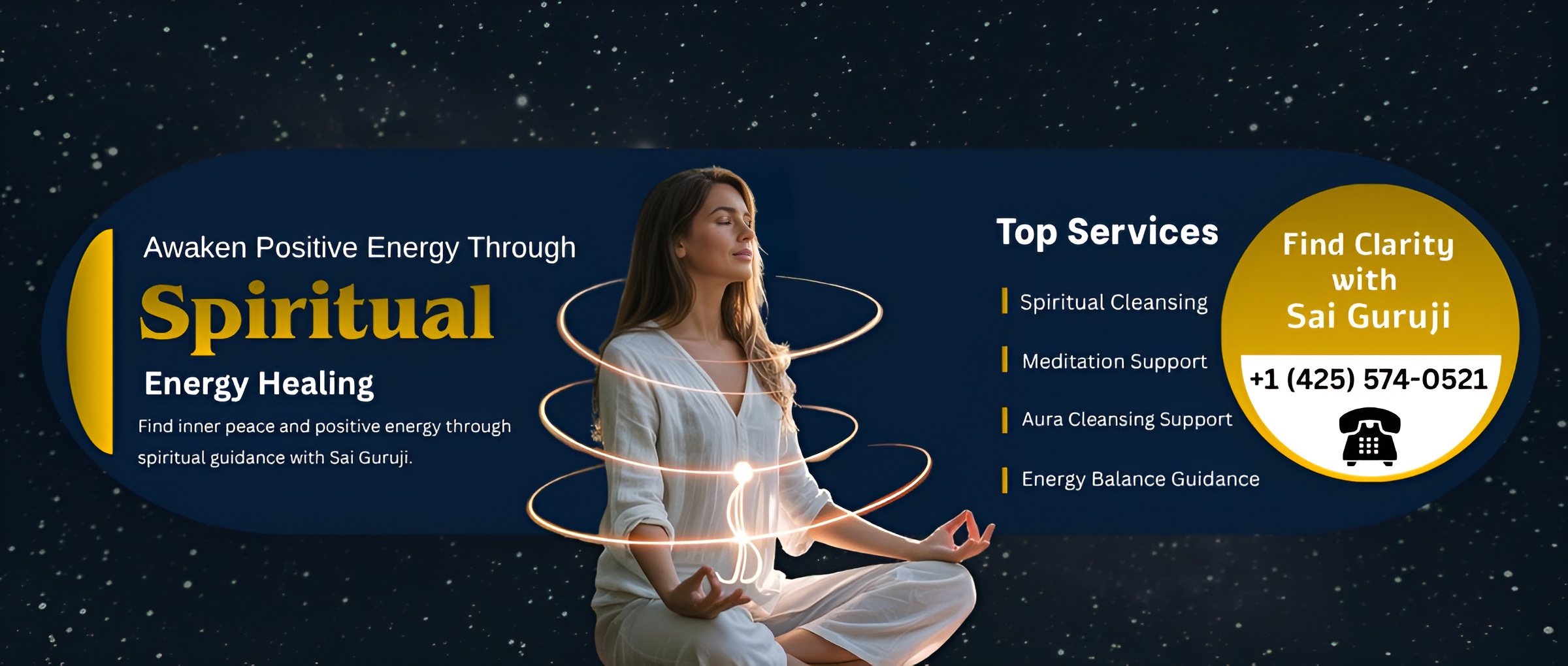 Awaken Positive Energy Through

Spiritual

Energy Healing

Find inner peace and positive energy through spiritual guidance with Sai Guruji.

Top Services

Spiritual Cleansing

Meditation Support

Aura Cleansing Support

Energy Balance Guidance

Find Clarity with Sai Guruji

+1 (425) 574-0521